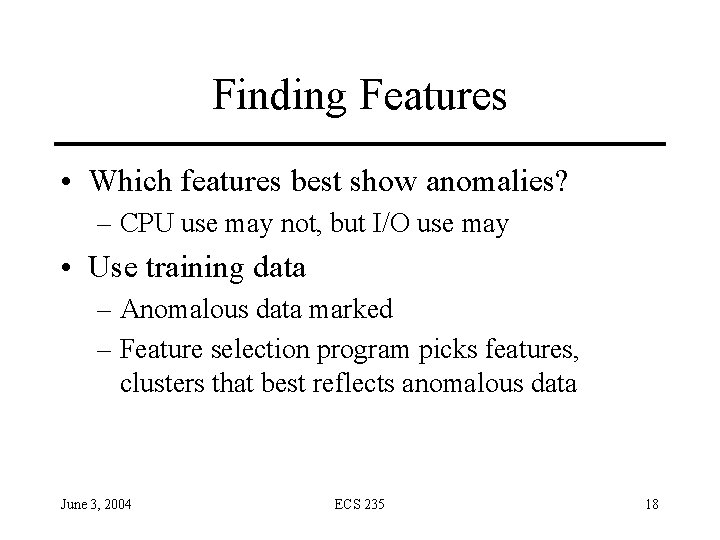 Finding Features

• Which features best show anomalies?
– CPU use may not, but I/O use may

• Use training data
– Anomalous data marked
– Feature selection program picks features, clusters that best reflects anomalous data

June 3, 2004 ECS 235 18